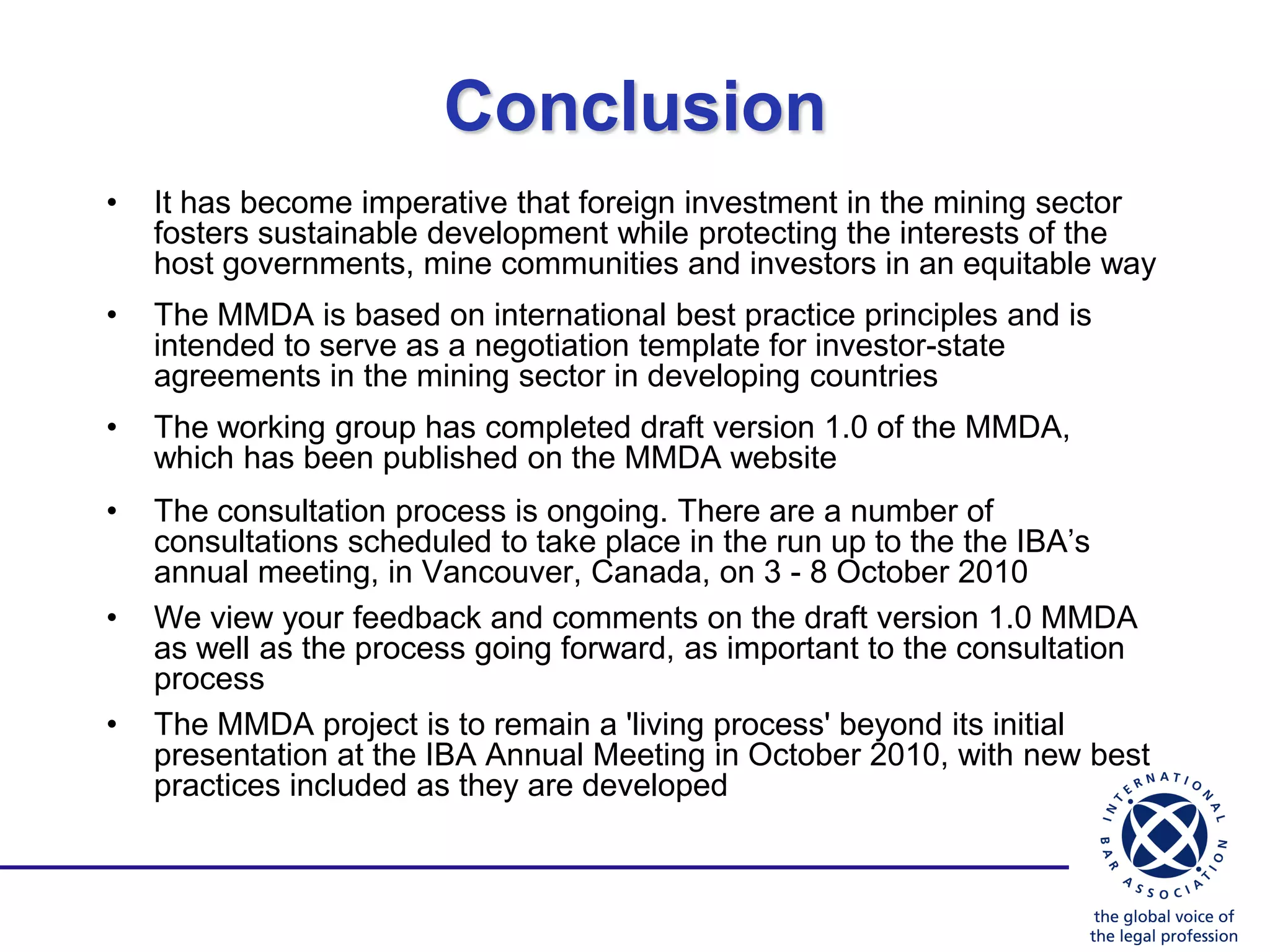 Conclusion

• It has become imperative that foreign investment in the mining sector fosters sustainable development while protecting the interests of the host governments, mine communities and investors in an equitable way

• The MMDA is based on international best practice principles and is intended to serve as a negotiation template for investor-state agreements in the mining sector in developing countries

• The working group has completed draft version 1.0 of the MMDA, which has been published on the MMDA website

• The consultation process is ongoing. There are a number of consultations scheduled to take place in the run up to the the IBA's annual meeting, in Vancouver, Canada, on 3 - 8 October 2010

• We view your feedback and comments on the draft version 1.0 MMDA as well as the process going forward, as important to the consultation process

• The MMDA project is to remain a 'living process' beyond its initial presentation at the IBA Annual Meeting in October 2010, with new best practices included as they are developed

INTERNATIONAL BAR ASSOCIATION
the global voice of the legal profession